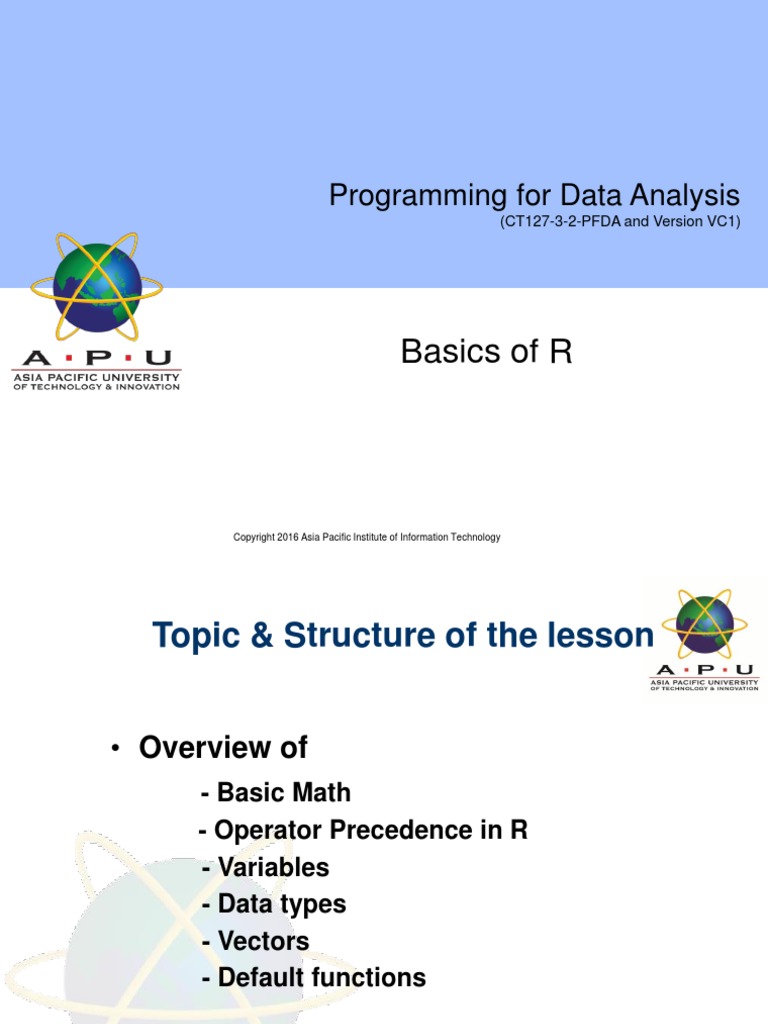 Programming for Data Analysis
(CT127-3-2-PFDA and Version VC1)

A · P · U
ASIA PACIFIC UNIVERSITY
OF TECHNOLOGY & INNOVATION

Basics of R

Copyright 2016 Asia Pacific Institute of Information Technology

Topic & Structure of the lesson

A · P · U
ASIA PACIFIC UNIVERSITY
OF TECHNOLOGY & INNOVATION

• Overview of
- Basic Math
- Operator Precedence in R
- Variables
- Data types
- Vectors
- Default functions